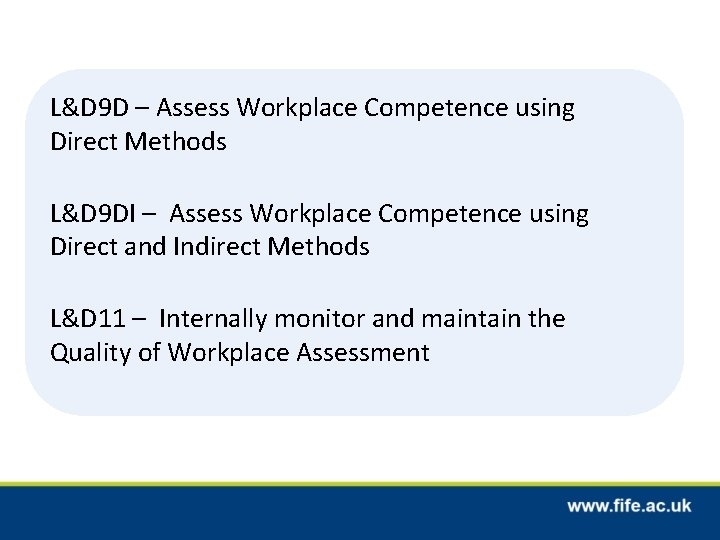 L&D9D – Assess Workplace Competence using Direct Methods

L&D9DI – Assess Workplace Competence using Direct and Indirect Methods

L&D11 – Internally monitor and maintain the Quality of Workplace Assessment

www.fife.ac.uk